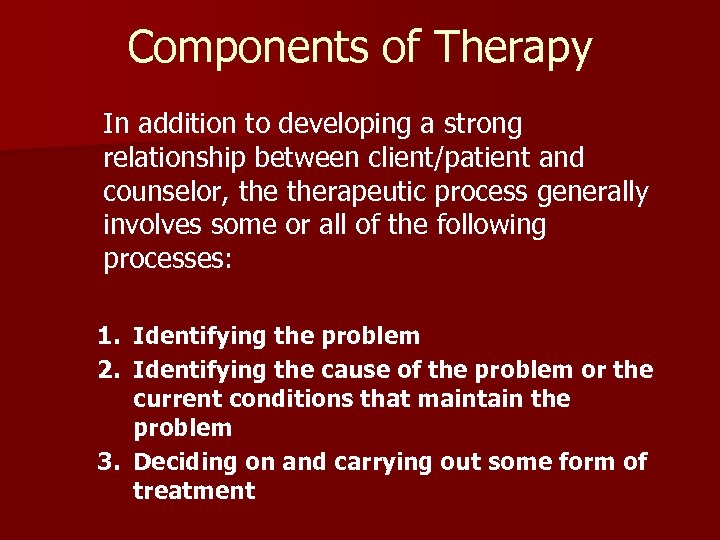 Components of Therapy

In addition to developing a strong relationship between client/patient and counselor, the therapeutic process generally involves some or all of the following processes:

1. Identifying the problem
2. Identifying the cause of the problem or the current conditions that maintain the problem
3. Deciding on and carrying out some form of treatment